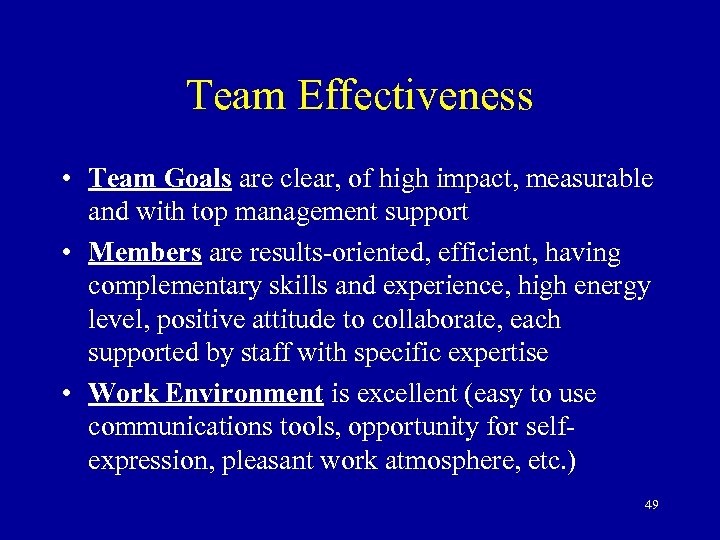 Team Effectiveness

• Team Goals are clear, of high impact, measurable and with top management support

• Members are results-oriented, efficient, having complementary skills and experience, high energy level, positive attitude to collaborate, each supported by staff with specific expertise

• Work Environment is excellent (easy to use communications tools, opportunity for self-expression, pleasant work atmosphere, etc.)

49